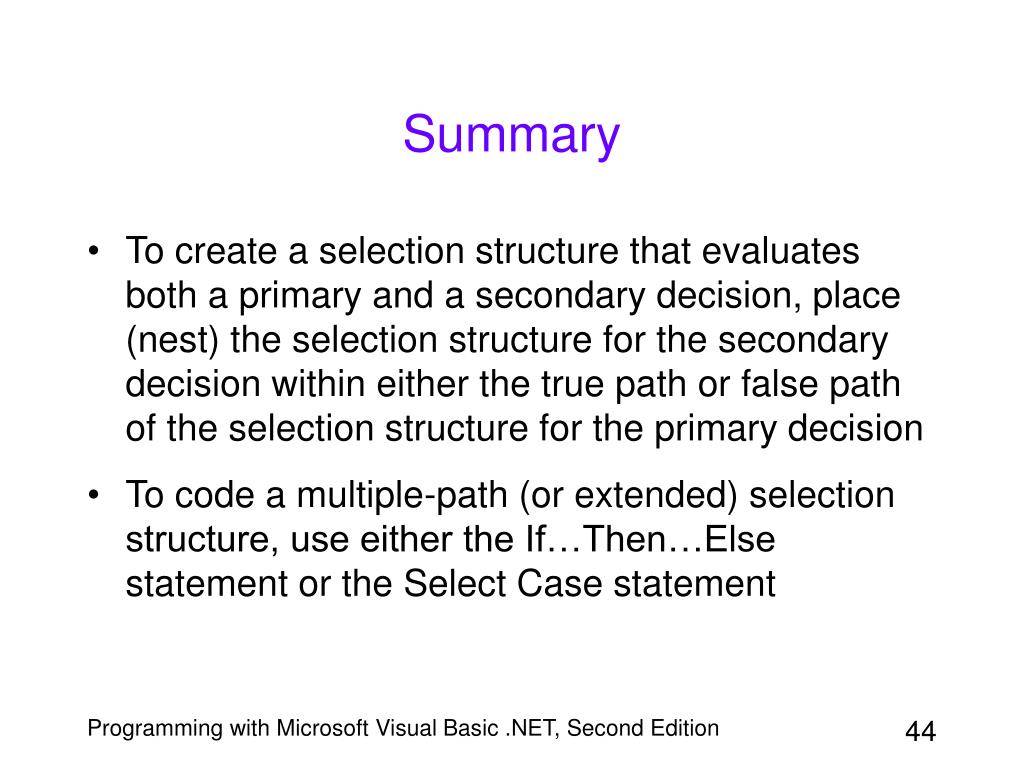 Summary

• To create a selection structure that evaluates both a primary and a secondary decision, place (nest) the selection structure for the secondary decision within either the true path or false path of the selection structure for the primary decision

• To code a multiple-path (or extended) selection structure, use either the If…Then…Else statement or the Select Case statement

Programming with Microsoft Visual Basic .NET, Second Edition

44